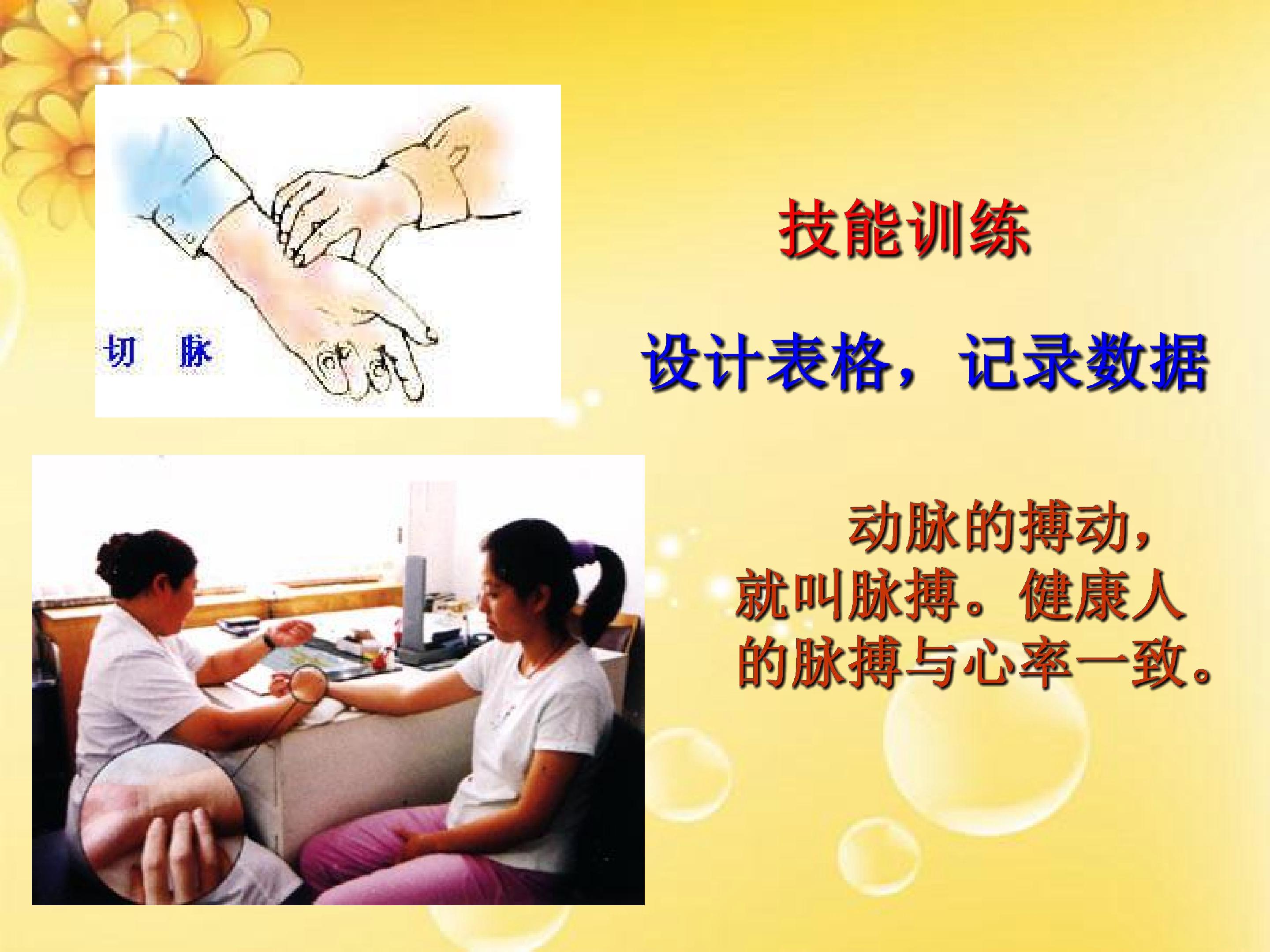 切 脉

技能训练

设计表格，记录数据

动脉的搏动，就叫脉搏。健康人的脉搏与心率一致。